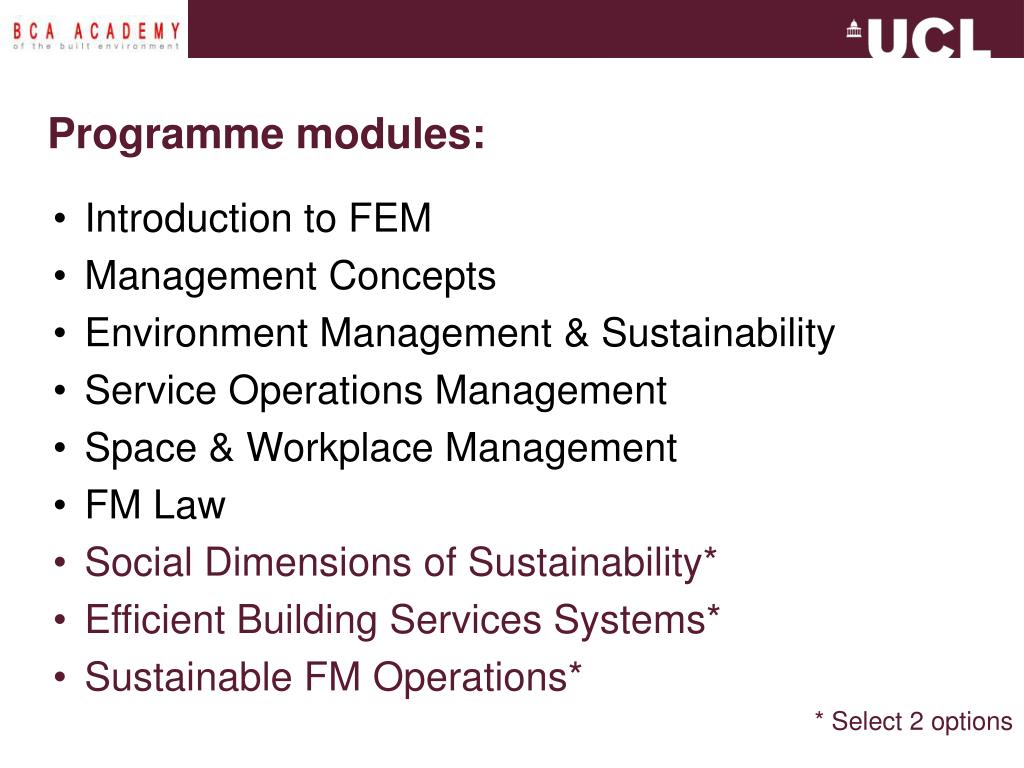 BCA ACADEMY
of the built environment

UCL

Programme modules:

• Introduction to FEM
• Management Concepts
• Environment Management & Sustainability
• Service Operations Management
• Space & Workplace Management
• FM Law
• Social Dimensions of Sustainability*
• Efficient Building Services Systems*
• Sustainable FM Operations*

* Select 2 options